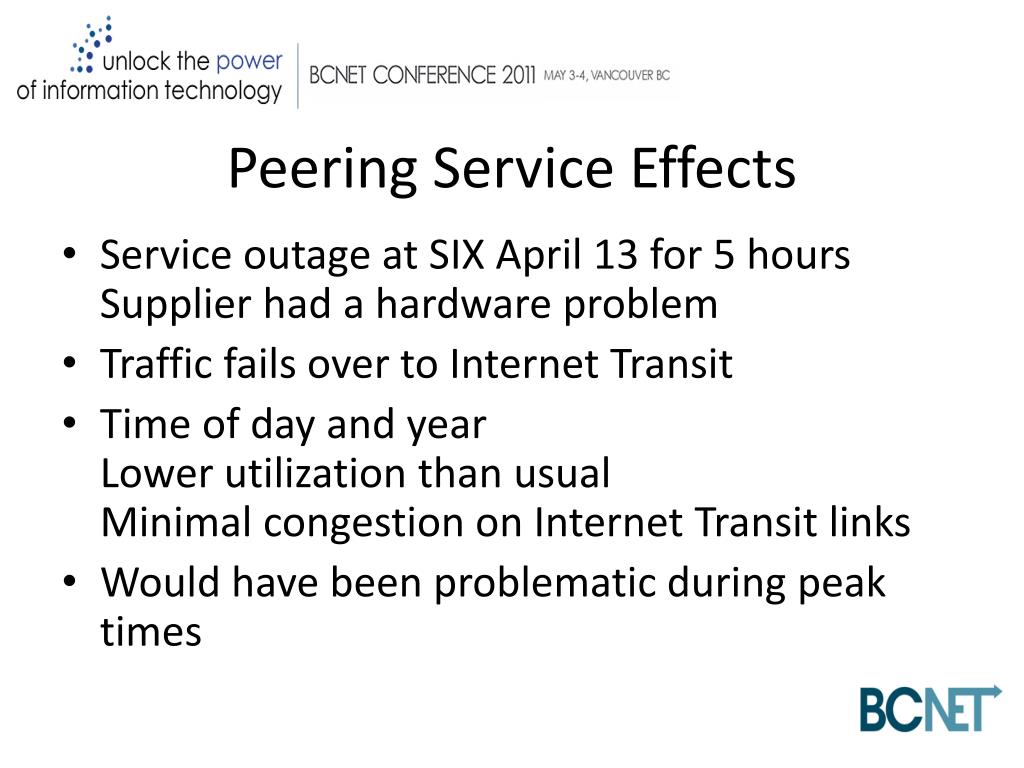 unlock the power of information technology

BCNET CONFERENCE 2011 MAY 3-4, VANCOUVER BC

Peering Service Effects

• Service outage at SIX April 13 for 5 hours
Supplier had a hardware problem
• Traffic fails over to Internet Transit
• Time of day and year
Lower utilization than usual
Minimal congestion on Internet Transit links
• Would have been problematic during peak times

BCNET